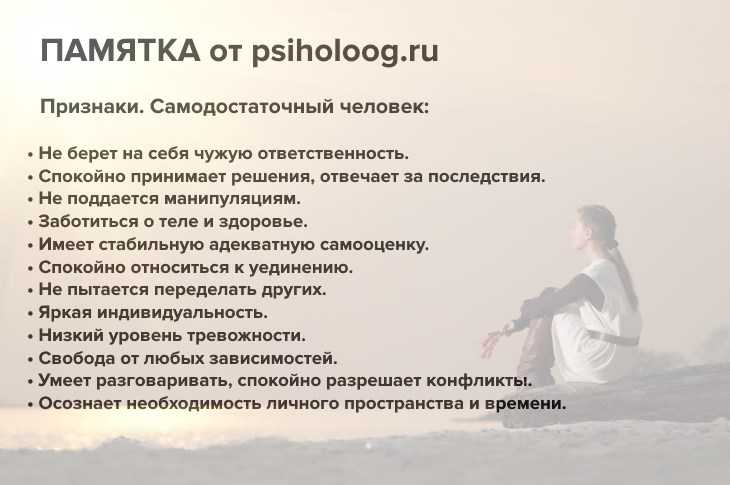 ПАМЯТКА от psiholoog.ru

Признаки. Самодостаточный человек:

• Не берет на себя чужую ответственность.
• Спокойно принимает решения, отвечает за последствия.
• Не поддается манипуляциям.
• Заботиться о теле и здоровье.
• Имеет стабильную адекватную самооценку.
• Спокойно относиться к уединению.
• Не пытается переделать других.
• Яркая индивидуальность.
• Низкий уровень тревожности.
• Свобода от любых зависимостей.
• Умеет разговаривать, спокойно разрешает конфликты.
• Осознает необходимость личного пространства и времени.